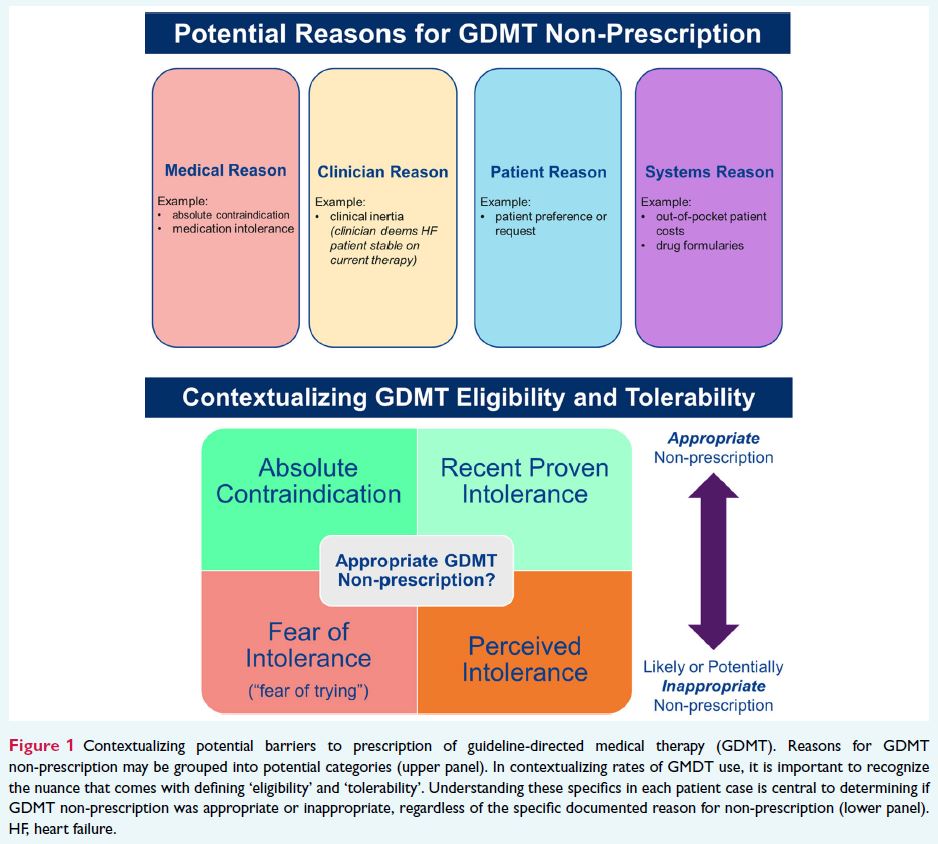 Potential Reasons for GDMT Non-Prescription

Medical Reason
Example:
• absolute contraindication
• medication intolerance

Clinician Reason
Example:
• clinical inertia (clinician deems HF patient stable on current therapy)

Patient Reason
Example:
• patient preference or request

Systems Reason
Example:
• out-of-pocket patient costs
• drug formularies

Contextualizing GDMT Eligibility and Tolerability

Absolute Contraindication

Recent Proven Intolerance

Appropriate GDMT Non-prescription?

Fear of Intolerance
("fear of trying")

Perceived Intolerance

Appropriate Non-prescription

Likely or Potentially Inappropriate Non-prescription

Figure 1 Contextualizing potential barriers to prescription of guideline-directed medical therapy (GDMT). Reasons for GDMT non-prescription may be grouped into potential categories (upper panel). In contextualizing rates of GMDT use, it is important to recognize the nuance that comes with defining 'eligibility' and 'tolerability'. Understanding these specifics in each patient case is central to determining if GDMT non-prescription was appropriate or inappropriate, regardless of the specific documented reason for non-prescription (lower panel). HF, heart failure.